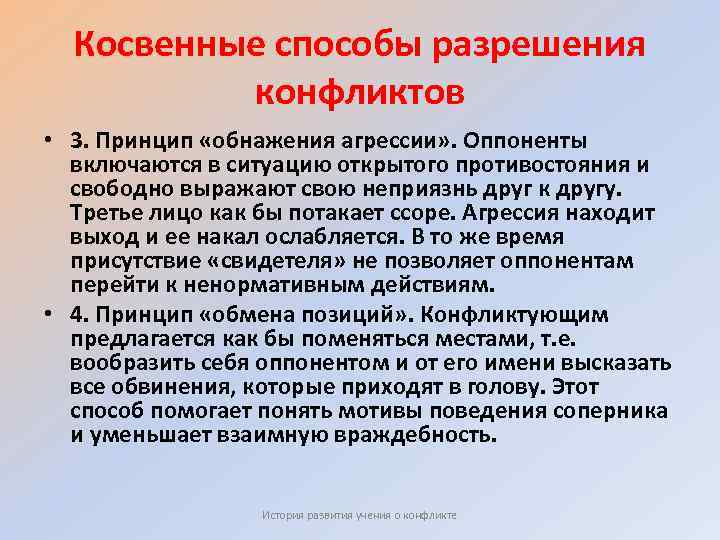 Косвенные способы разрешения конфликтов

• 3. Принцип «обнажения агрессии». Оппоненты включаются в ситуацию открытого противостояния и свободно выражают свою неприязнь друг к другу. Третье лицо как бы потакает ссоре. Агрессия находит выход и ее накал ослабляется. В то же время присутствие «свидетеля» не позволяет оппонентам перейти к ненормативным действиям.

• 4. Принцип «обмена позиций». Конфликтующим предлагается как бы поменяться местами, т.е. вообразить себя оппонентом и от его имени высказать все обвинения, которые приходят в голову. Этот способ помогает понять мотивы поведения соперника и уменьшает взаимную враждебность.

История развития учения о конфликте